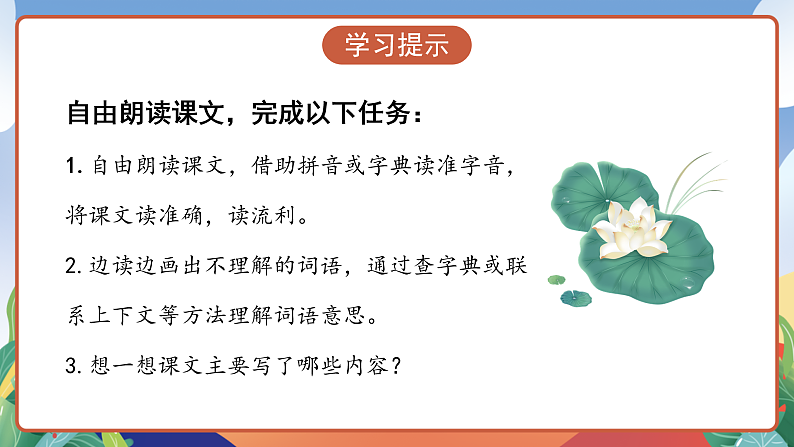 学习提示

自由朗读课文，完成以下任务：

1. 自由朗读课文，借助拼音或字典读准字音，将课文读准确，读流利。

2. 边读边画出不理解的词语，通过查字典或联系上下文等方法理解词语意思。

3. 想一想课文主要写了哪些内容？